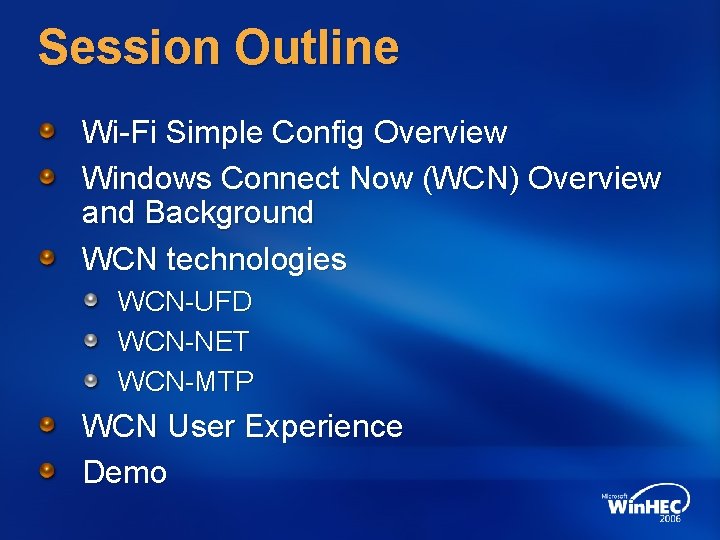 Session Outline

Wi-Fi Simple Config Overview

Windows Connect Now (WCN) Overview and Background

WCN technologies

WCN-UFD

WCN-NET

WCN-MTP

WCN User Experience

Demo

Microsoft WinHEC 2006